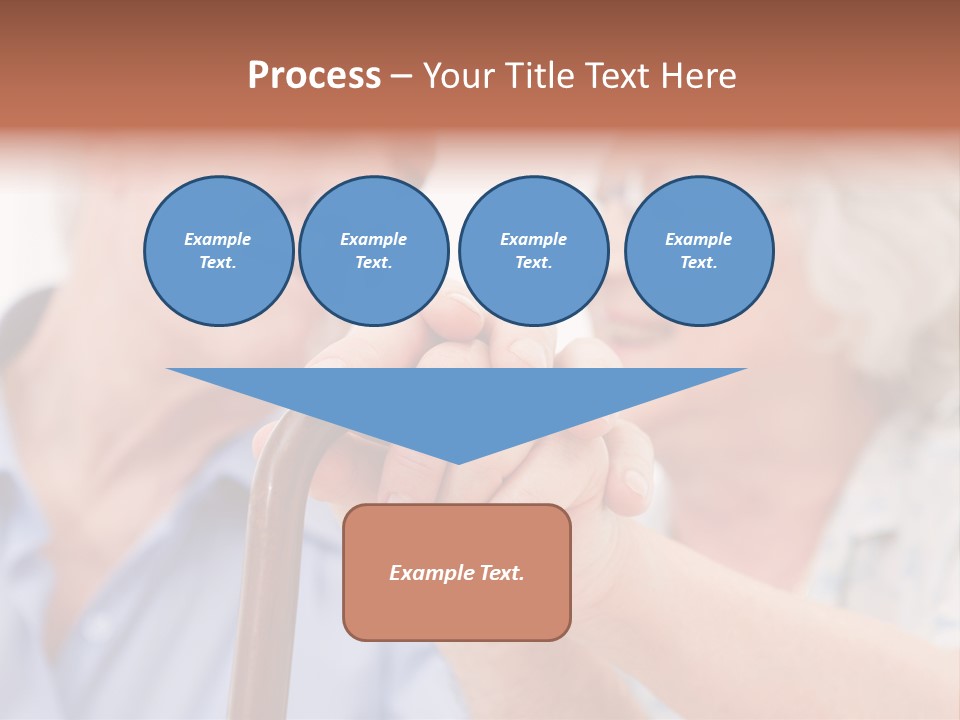 Process – Your Title Text Here

Example Text.

Example Text.

Example Text.

Example Text.

Example Text.